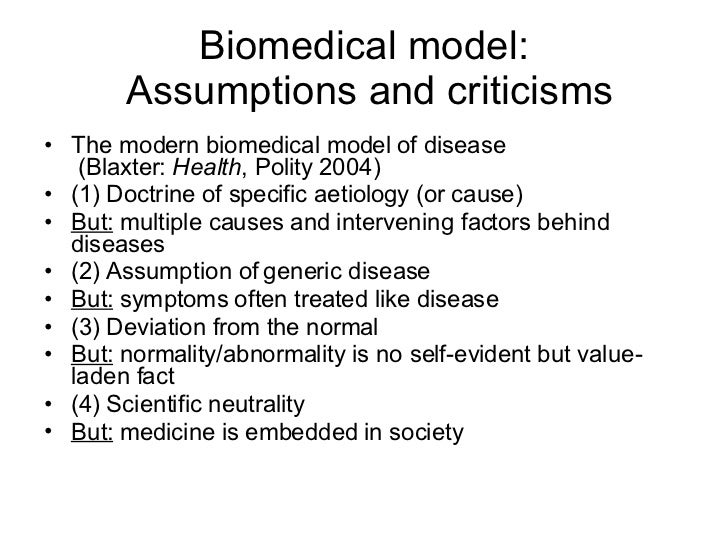 Biomedical model:
Assumptions and criticisms

• The modern biomedical model of disease (Blaxter: Health, Polity 2004)
• (1) Doctrine of specific aetiology (or cause)
• But: multiple causes and intervening factors behind diseases
• (2) Assumption of generic disease
• But: symptoms often treated like disease
• (3) Deviation from the normal
• But: normality/abnormality is no self-evident but value-laden fact
• (4) Scientific neutrality
• But: medicine is embedded in society